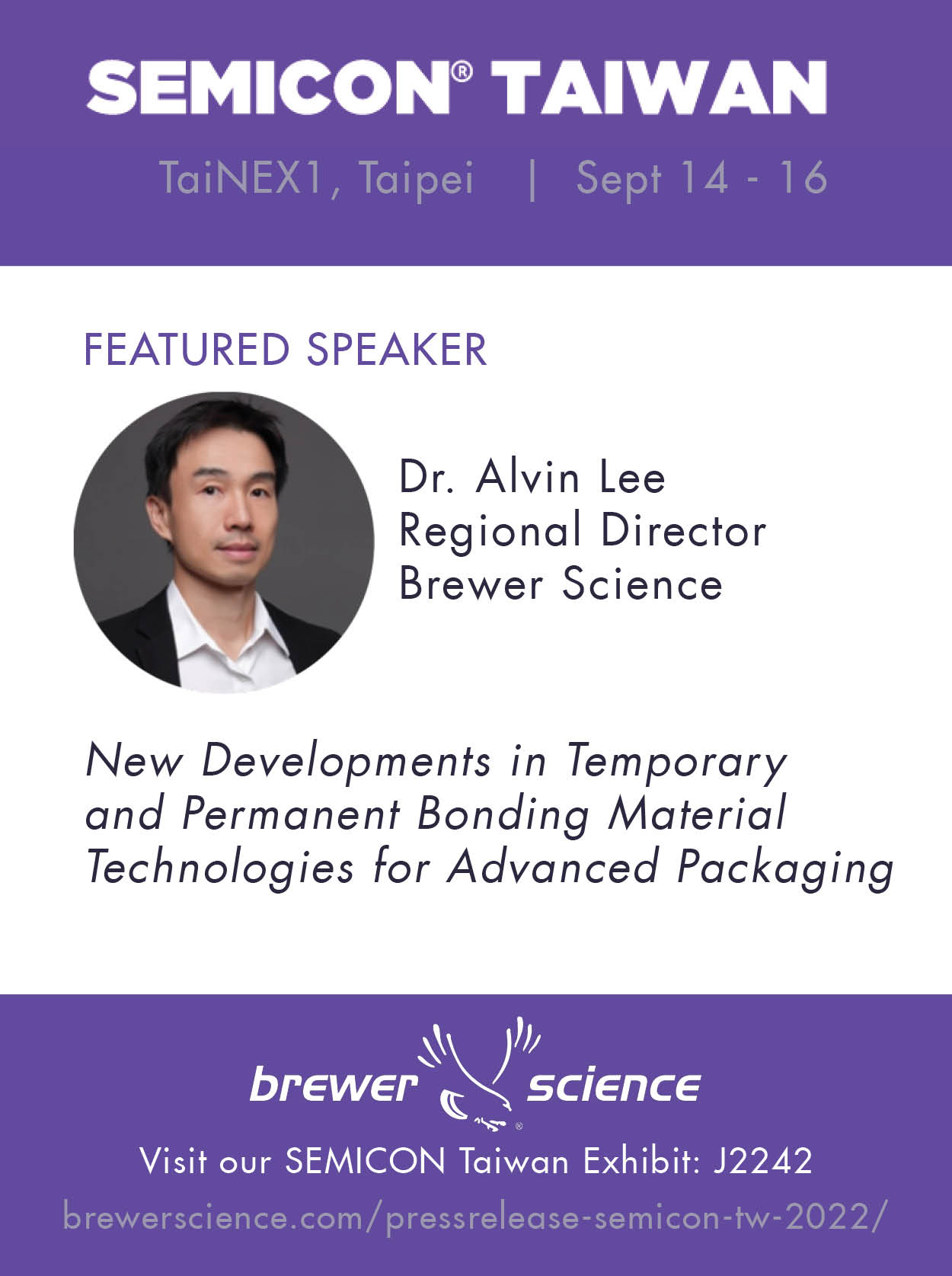 SEMICON® TAIWAN

TaiNEX1, Taipei | Sept 14 - 16

FEATURED SPEAKER

Dr. Alvin Lee
Regional Director
Brewer Science

New Developments in Temporary and Permanent Bonding Material Technologies for Advanced Packaging

brewer science®

Visit our SEMICON Taiwan Exhibit: J2242

brewerscience.com/pressrelease-semicon-tw-2022/